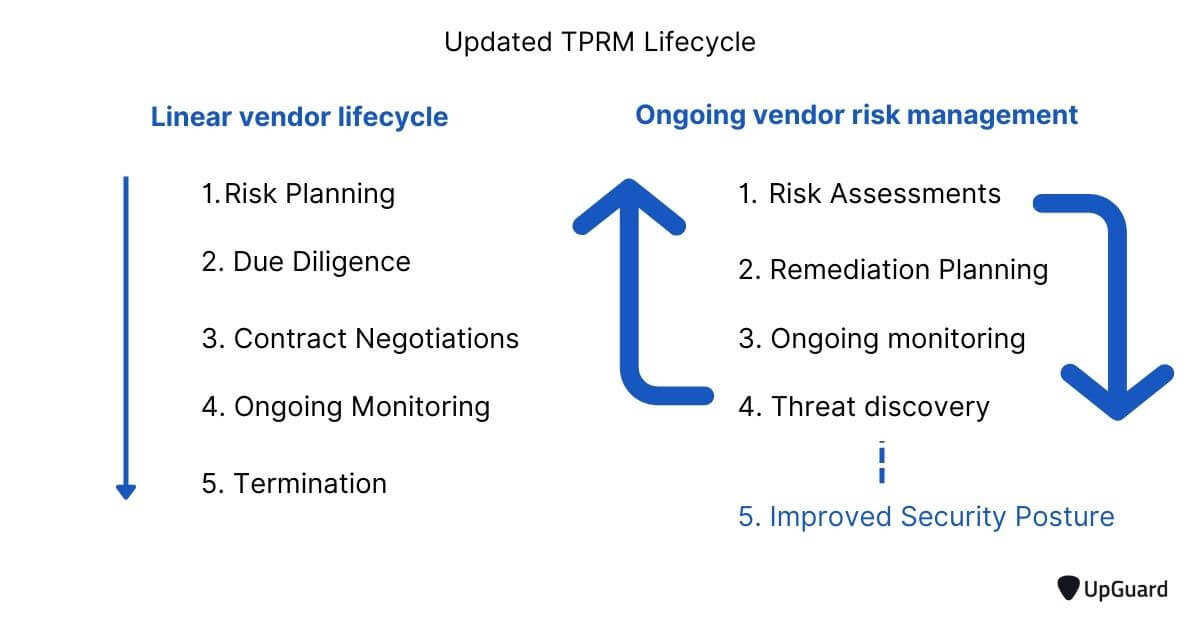 Updated TPRM Lifecycle

Linear vendor lifecycle

1. Risk Planning

2. Due Diligence

3. Contract Negotiations

4. Ongoing Monitoring

5. Termination

Ongoing vendor risk management

1. Risk Assessments

2. Remediation Planning

3. Ongoing monitoring

4. Threat discovery

5. Improved Security Posture

UpGuard